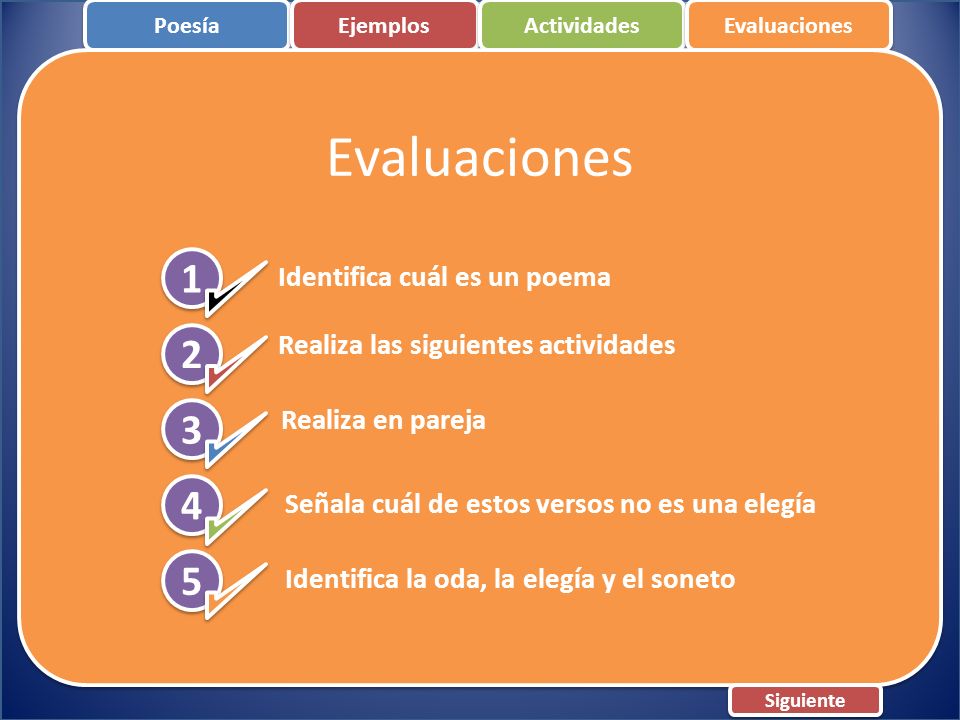 Poesía Ejemplos Actividades Evaluaciones

Evaluaciones

1 Identifica cuál es un poema

2 Realiza las siguientes actividades

3 Realiza en pareja

4 Señala cuál de estos versos no es una elegía

5 Identifica la oda, la elegía y el soneto

Siguiente